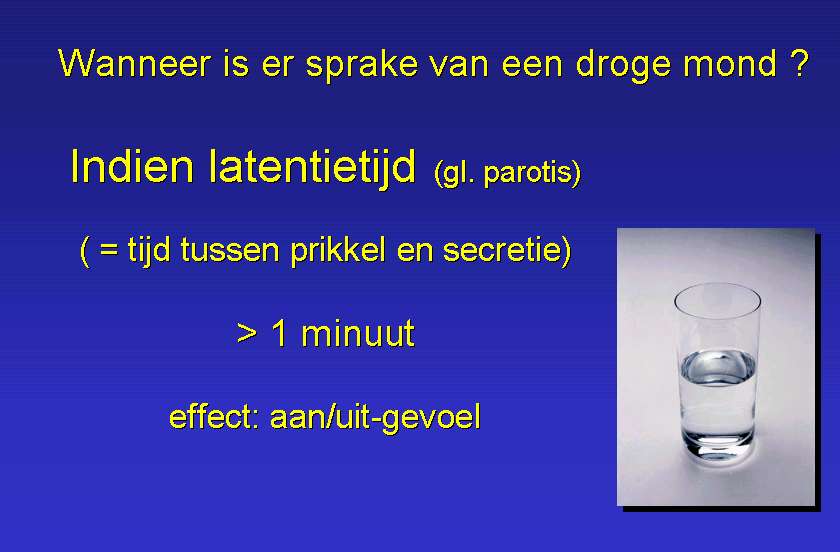 Wanneer is er sprake van een droge mond ?

Indien latentietijd (gl. parotis)

( = tijd tussen prikkel en secretie)

> 1 minuut

effect: aan/uit-gevoel